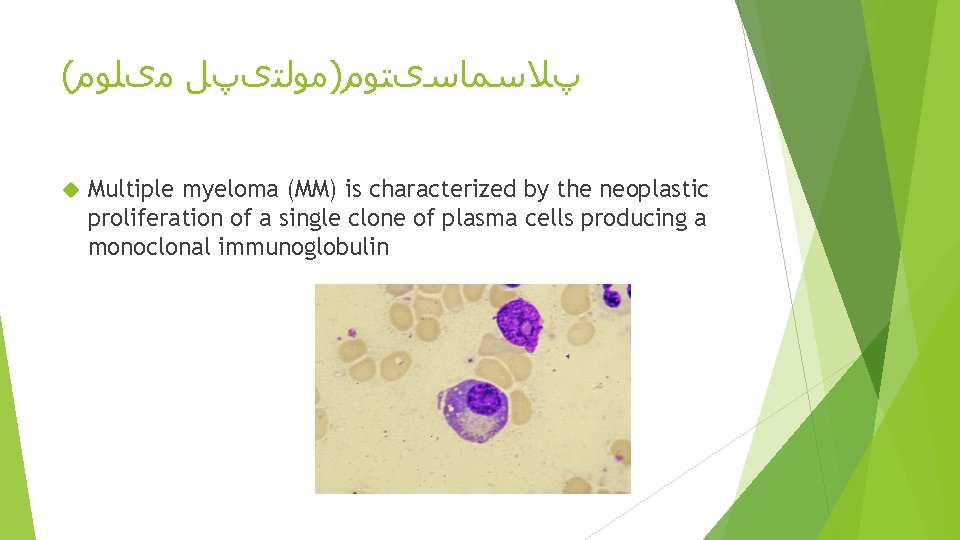 پلاسماسیتوم(مولتیپل میلوم)

Multiple myeloma (MM) is characterized by the neoplastic proliferation of a single clone of plasma cells producing a monoclonal immunoglobulin